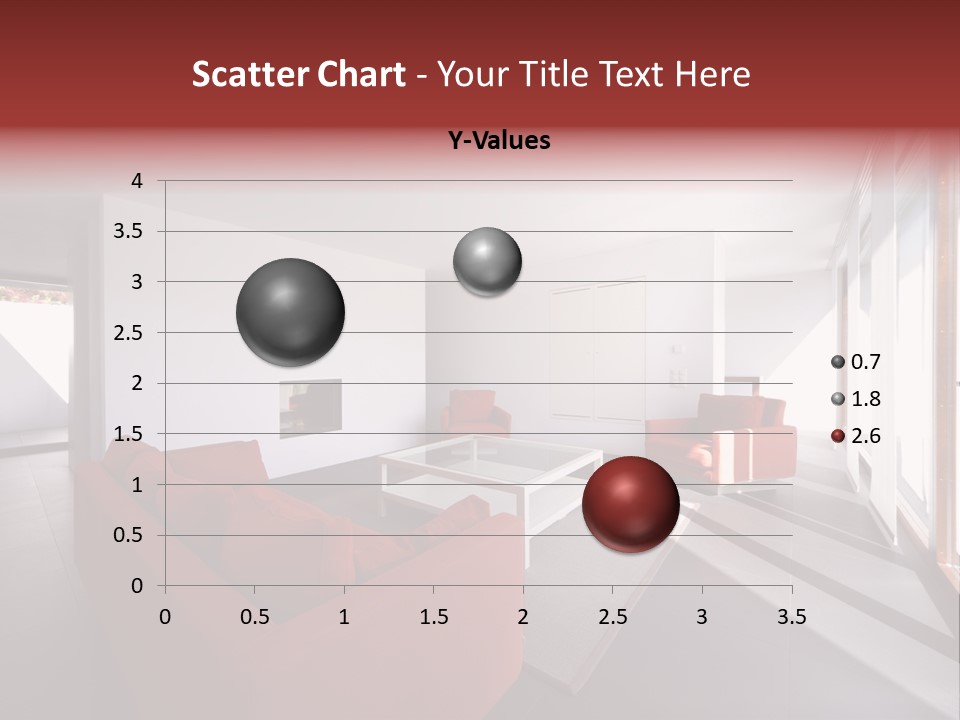 Scatter Chart - Your Title Text Here

Y-Values

4
3.5
3
2.5
2
1.5
1
0.5
0

0 0.5 1 1.5 2 2.5 3 3.5

0.7
1.8
2.6